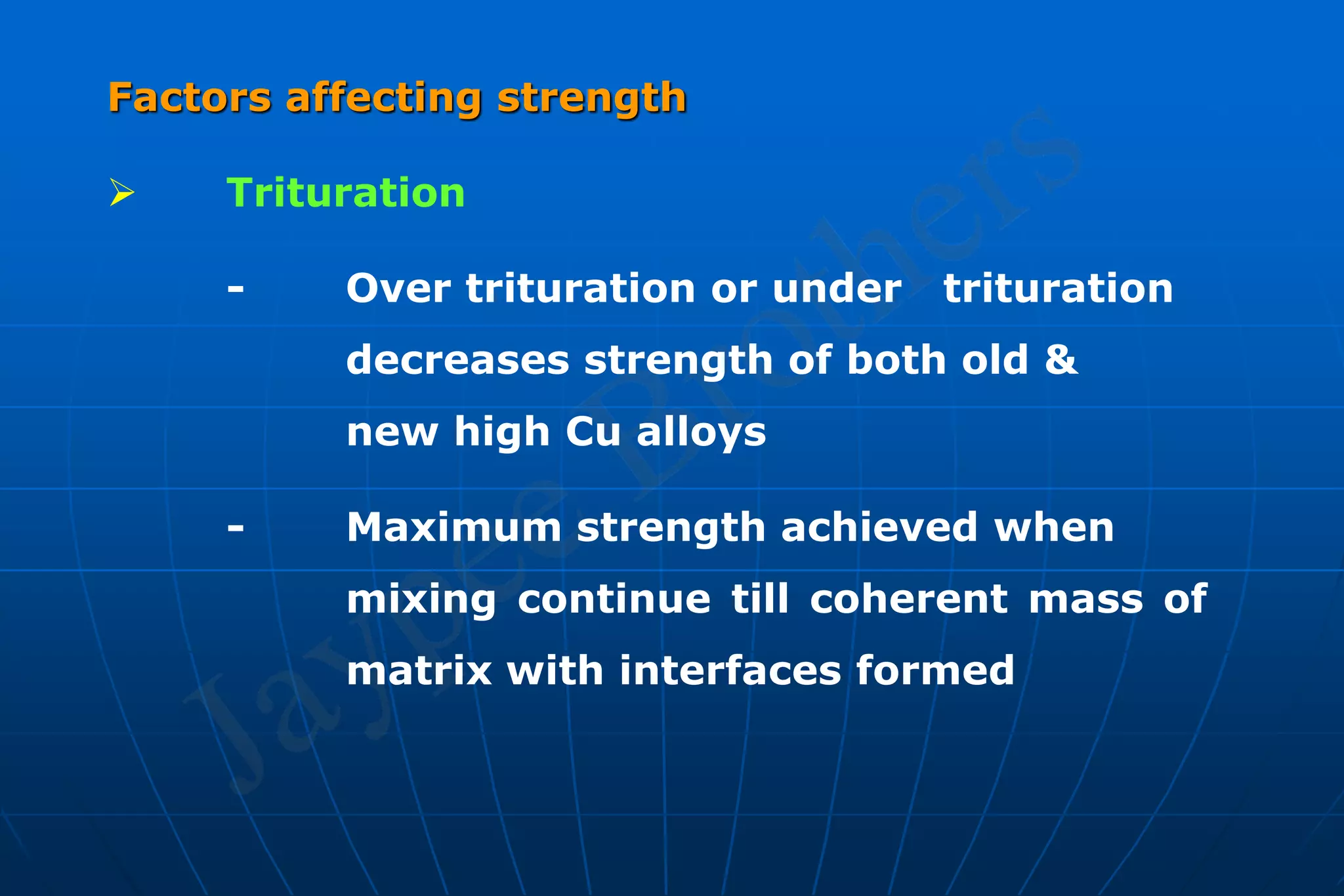 Factors affecting strength

➢ Trituration

- Over trituration or under trituration decreases strength of both old & new high Cu alloys

- Maximum strength achieved when mixing continue till coherent mass of matrix with interfaces formed

Jaypee Brothers